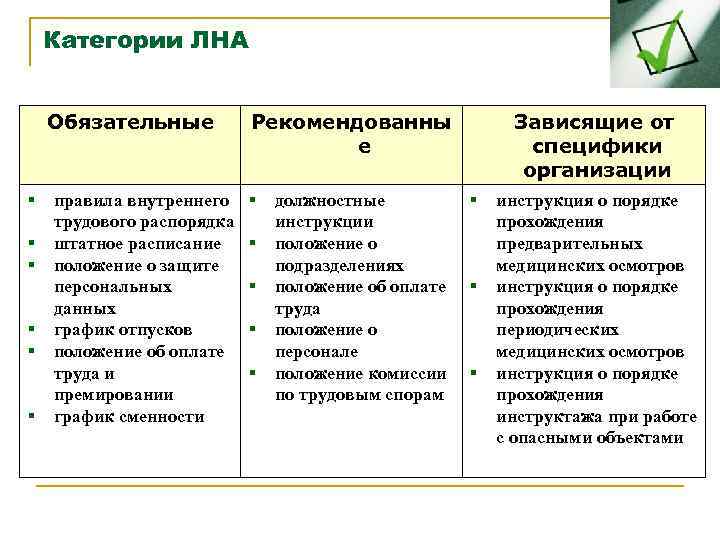 Категории ЛНА

| Обязательные | Рекомендованные | Зависящие от специфики организации |
|---|---|---|
| ▪ правила внутреннего трудового распорядка ▪ штатное расписание ▪ положение о защите персональных данных ▪ график отпусков ▪ положение об оплате труда и премировании ▪ график сменности | ▪ должностные инструкции ▪ положение о подразделениях ▪ положение об оплате труда ▪ положение о персонале ▪ положение комиссии по трудовым спорам | ▪ инструкция о порядке прохождения предварительных медицинских осмотров ▪ инструкция о порядке прохождения периодических медицинских осмотров ▪ инструкция о порядке прохождения инструктажа при работе с опасными объектами |